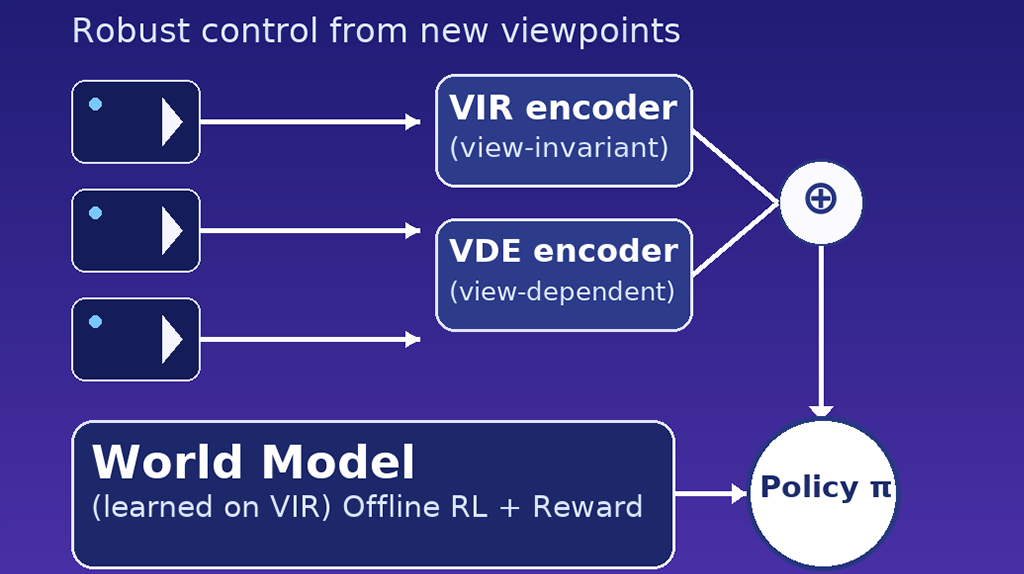 Robust control from new viewpoints

VIR encoder
(view-invariant)

VDE encoder
(view-dependent)

⊕

World Model
(learned on VIR) Offline RL + Reward

Policy π